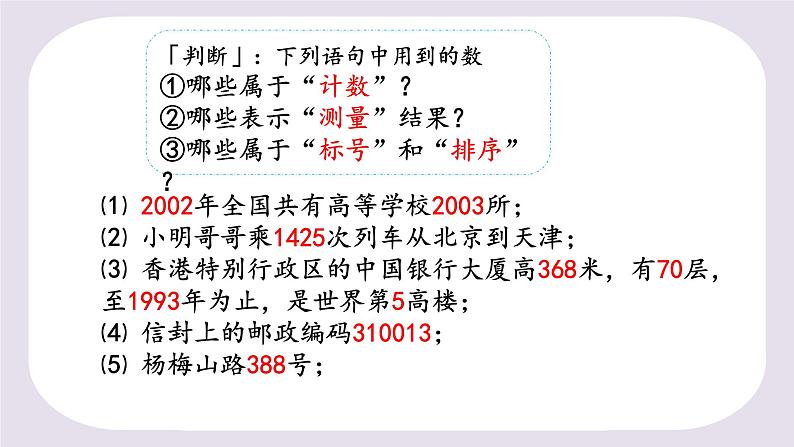 「判断」：下列语句中用到的数
①哪些属于“计数”？
②哪些表示“测量”结果？
③哪些属于“标号”和“排序”？

⑴ 2002年全国共有高等学校2003所；
⑵ 小明哥哥乘1425次列车从北京到天津；
⑶ 香港特别行政区的中国银行大厦高368米，有70层，至1993年为止，是世界第5高楼；
⑷ 信封上的邮政编码310013；
⑸ 杨梅山路388号；